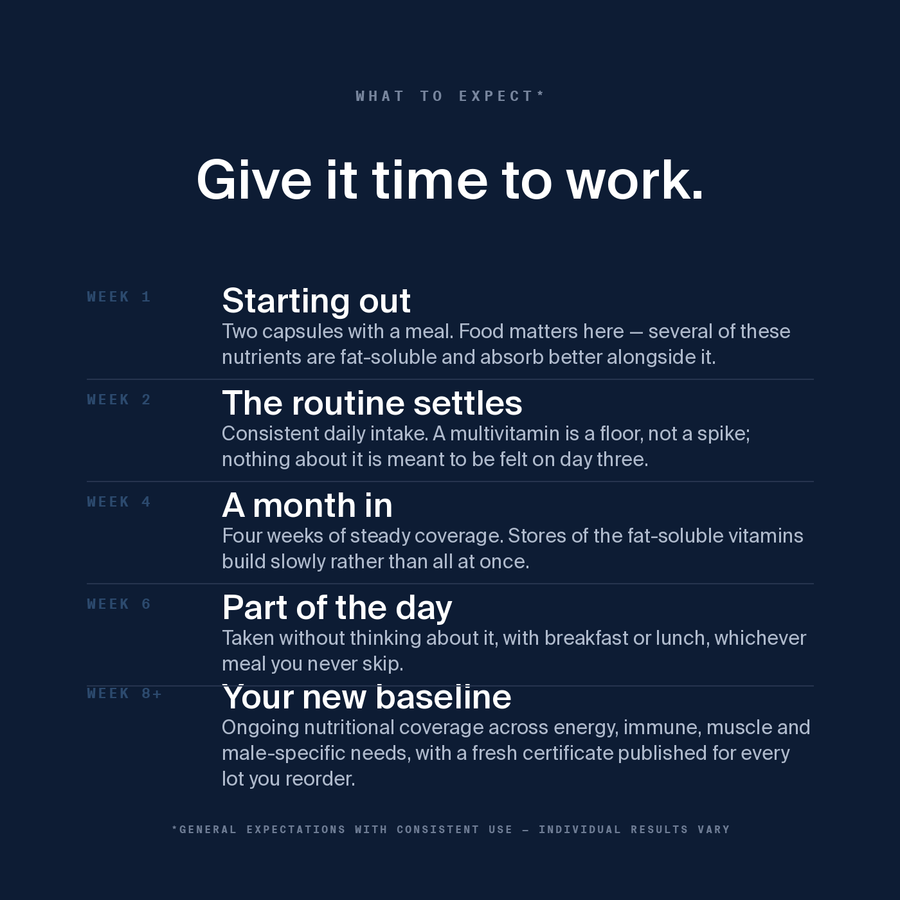 WHAT TO EXPECT*

Give it time to work.

WEEK 1

Starting out

Two capsules with a meal. Food matters here — several of these nutrients are fat-soluble and absorb better alongside it.

WEEK 2

The routine settles

Consistent daily intake. A multivitamin is a floor, not a spike; nothing about it is meant to be felt on day three.

WEEK 4

A month in

Four weeks of steady coverage. Stores of the fat-soluble vitamins build slowly rather than all at once.

WEEK 6

Part of the day

Taken without thinking about it, with breakfast or lunch, whichever meal you never skip.

WEEK 8+

Your new baseline

Ongoing nutritional coverage across energy, immune, muscle and male-specific needs, with a fresh certificate published for every lot you reorder.

*GENERAL EXPECTATIONS WITH CONSISTENT USE — INDIVIDUAL RESULTS VARY